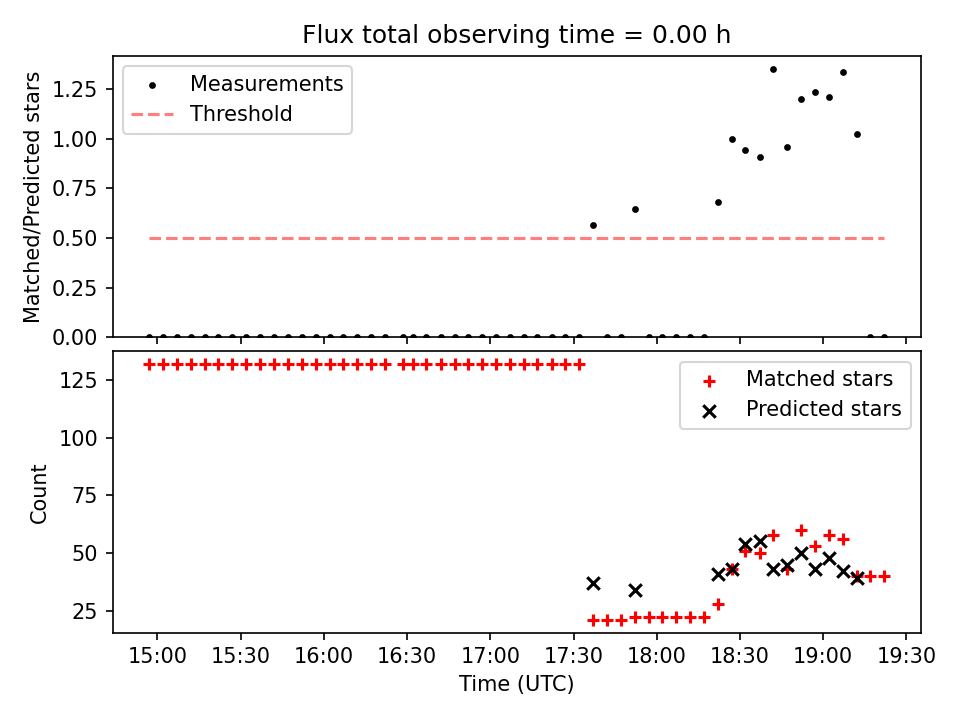 Flux total observing time = 0.00 h

Measurements
Threshold

Matched/Predicted stars

1.25
1.00
0.75
0.50
0.25
0.00

Matched stars
Predicted stars

Count

125
100
75
50
25

15:00 15:30 16:00 16:30 17:00 17:30 18:00 18:30 19:00 19:30

Time (UTC)